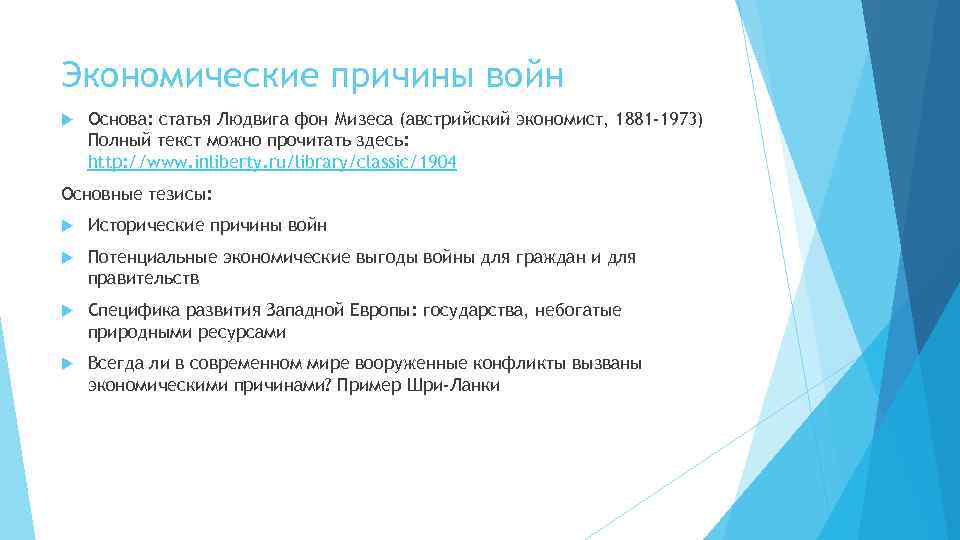 Экономические причины войн

Основа: статья Людвига фон Мизеса (австрийский экономист, 1881-1973) Полный текст можно прочитать здесь: http://www.inliberty.ru/library/classic/1904

Основные тезисы:

Исторические причины войн

Потенциальные экономические выгоды войны для граждан и для правительств

Специфика развития Западной Европы: государства, небогатые природными ресурсами

Всегда ли в современном мире вооруженные конфликты вызваны экономическими причинами? Пример Шри-Ланки